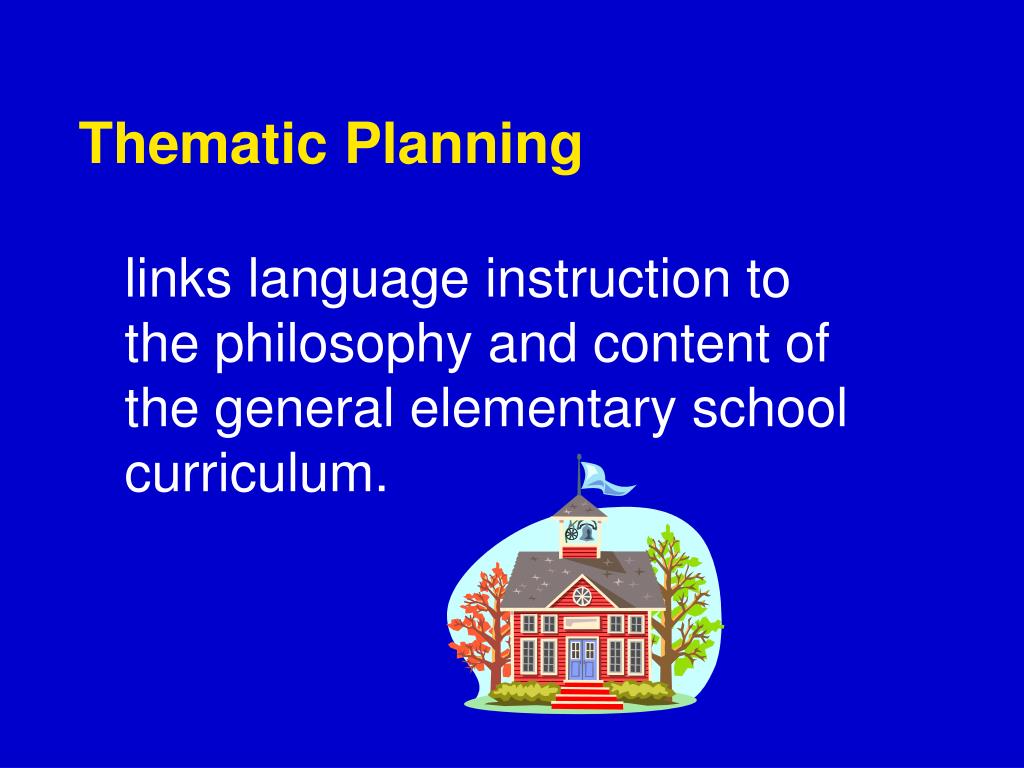 Thematic Planning

links language instruction to the philosophy and content of the general elementary school curriculum.